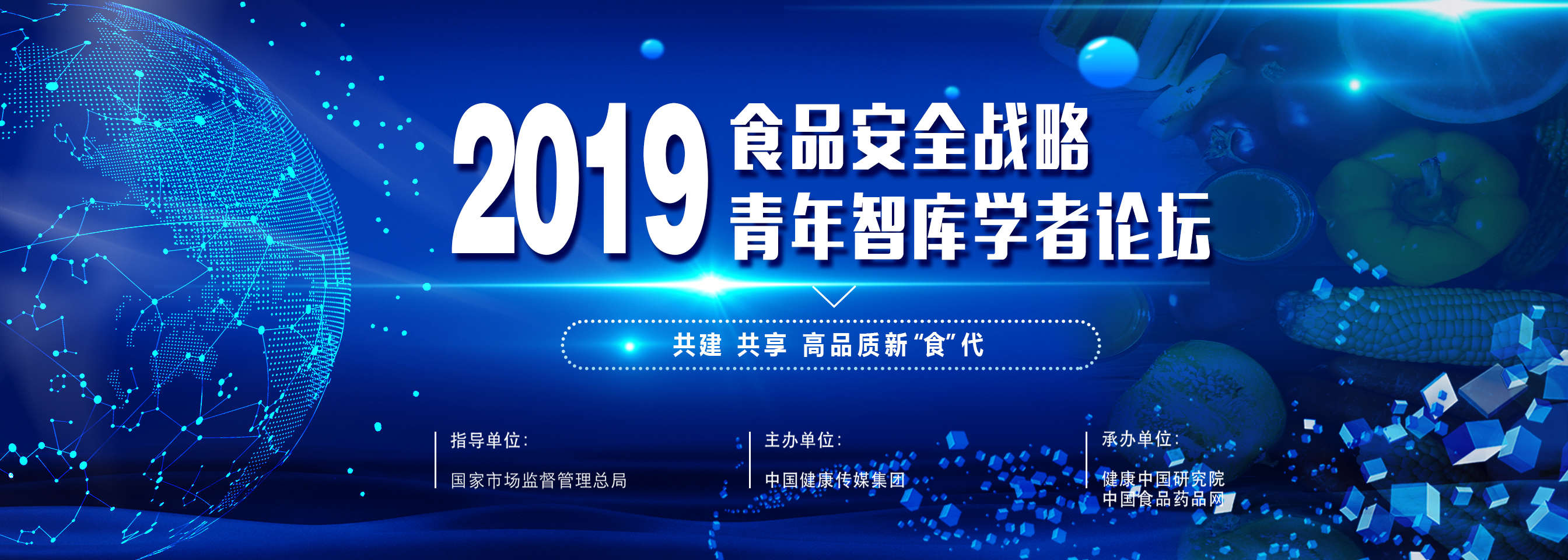 2019 食品安全战略
青年智库学者论坛

共建 共享 高品质新“食”代

指导单位：
国家市场监督管理总局

主办单位：
中国健康传媒集团

承办单位：
健康中国研究院
中国食品药品网